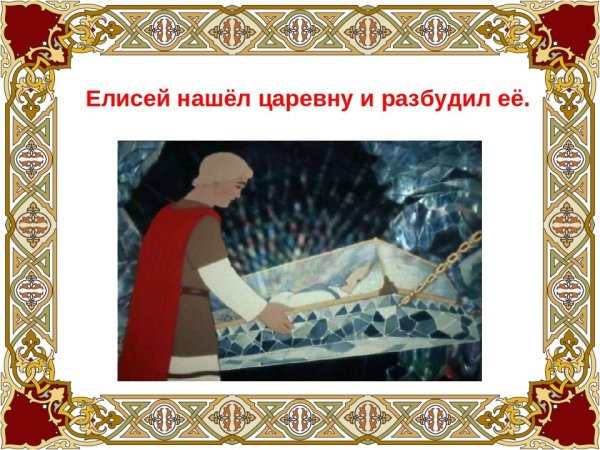 Елисей нашёл царевну и разбудил её.